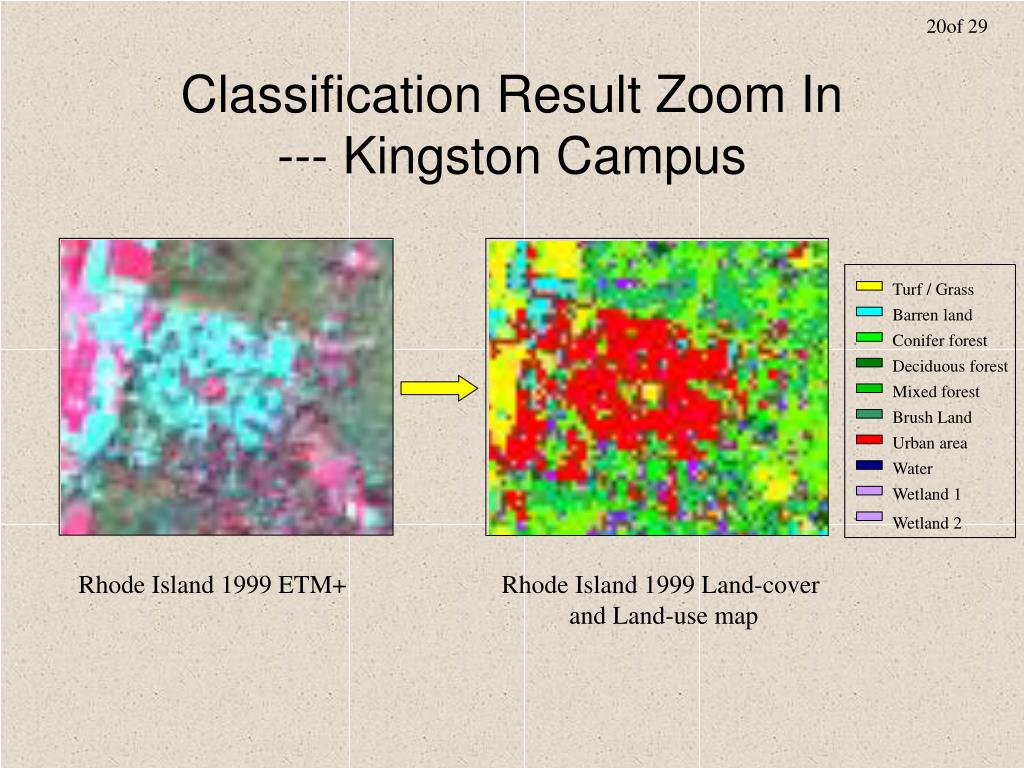 20of 29

Classification Result Zoom In --- Kingston Campus

Turf / Grass
Barren land
Conifer forest
Deciduous forest
Mixed forest
Brush Land
Urban area
Water
Wetland 1
Wetland 2

Rhode Island 1999 ETM+

Rhode Island 1999 Land-cover and Land-use map